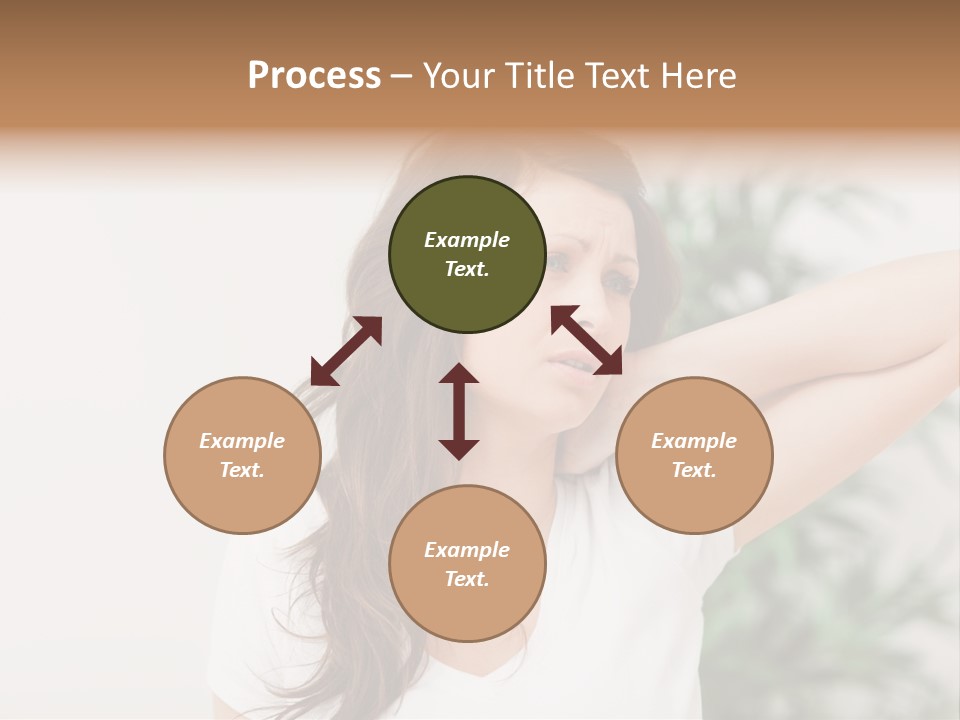 Process – Your Title Text Here

Example Text.

Example Text.

Example Text.

Example Text.